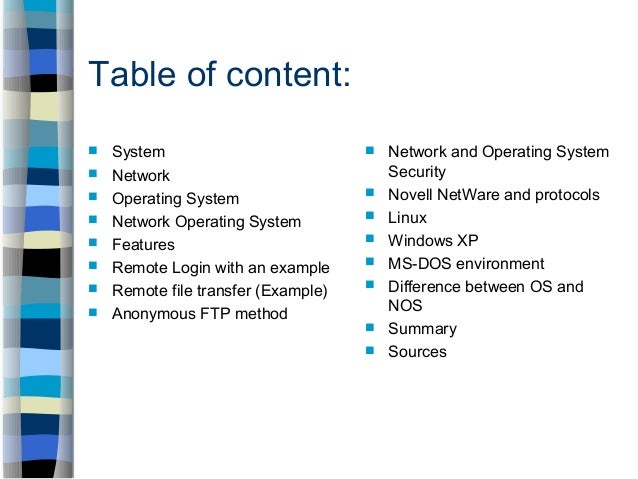 Table of content:

- System
- Network
- Operating System
- Network Operating System
- Features
- Remote Login with an example
- Remote file transfer (Example)
- Anonymous FTP method

- Network and Operating System Security
- Novell NetWare and protocols
- Linux
- Windows XP
- MS-DOS environment
- Difference between OS and NOS
- Summary
- Sources